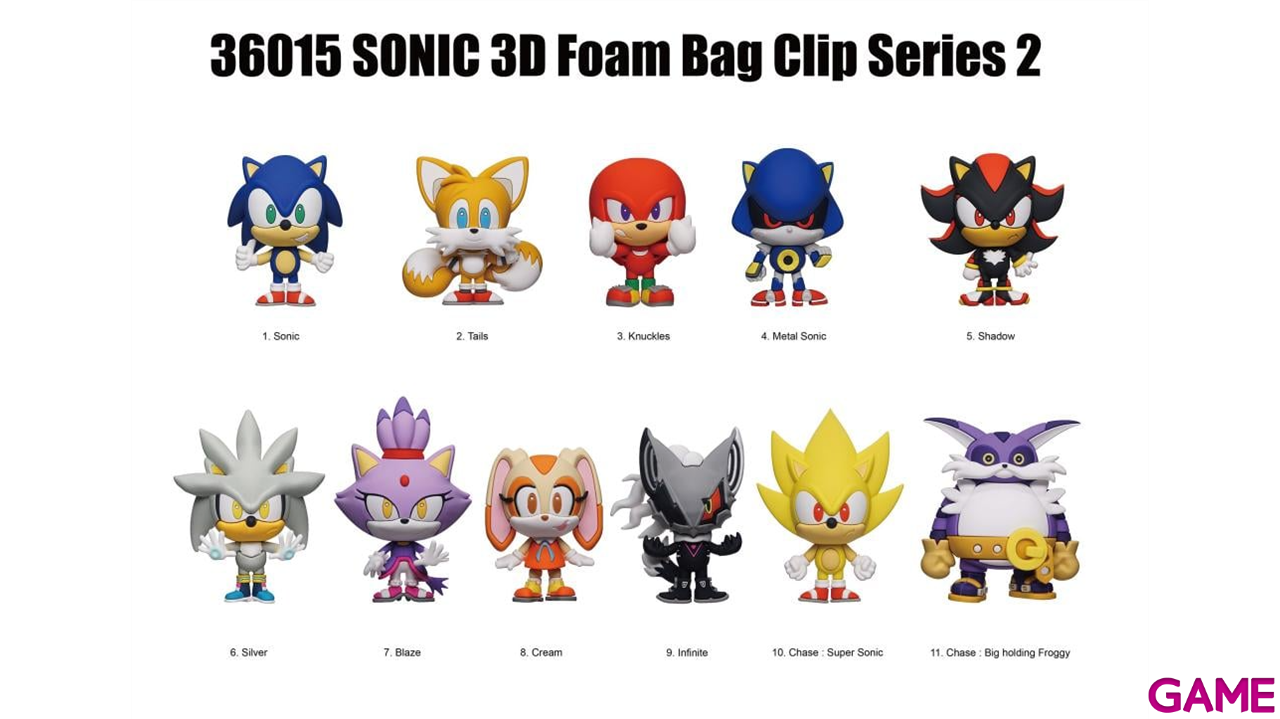 36015 SONIC 3D Foam Bag Clip Series 2

1. Sonic

2. Tails

3. Knuckles

4. Metal Sonic

5. Shadow

6. Silver

7. Blaze

8. Cream

9. Infinite

10. Chase : Super Sonic

11. Chase : Big holding Froggy

GAME